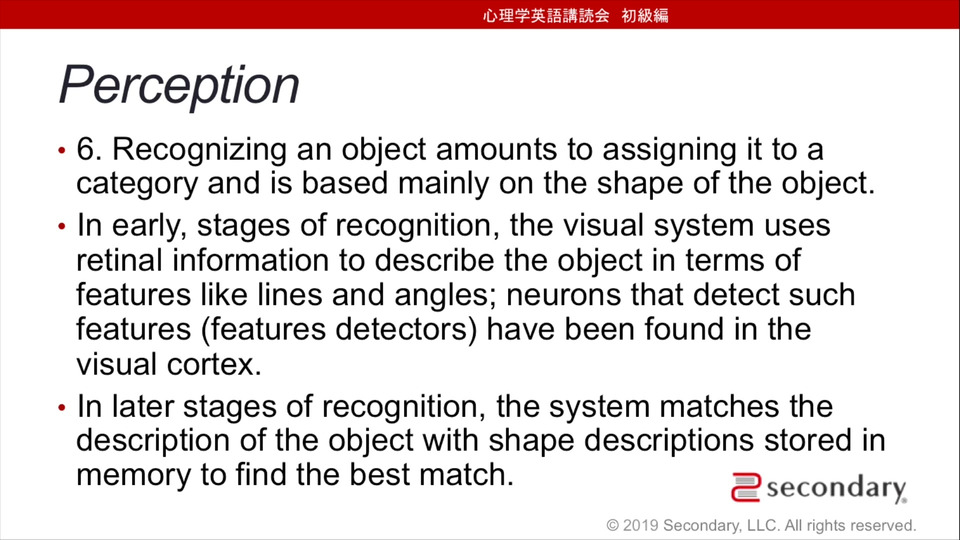 心理学英語講読会　初級編

Perception

• 6. Recognizing an object amounts to assigning it to a category and is based mainly on the shape of the object.

• In early, stages of recognition, the visual system uses retinal information to describe the object in terms of features like lines and angles; neurons that detect such features (features detectors) have been found in the visual cortex.

• In later stages of recognition, the system matches the description of the object with shape descriptions stored in memory to find the best match.

secondary

© 2019 Secondary, LLC. All rights reserved.